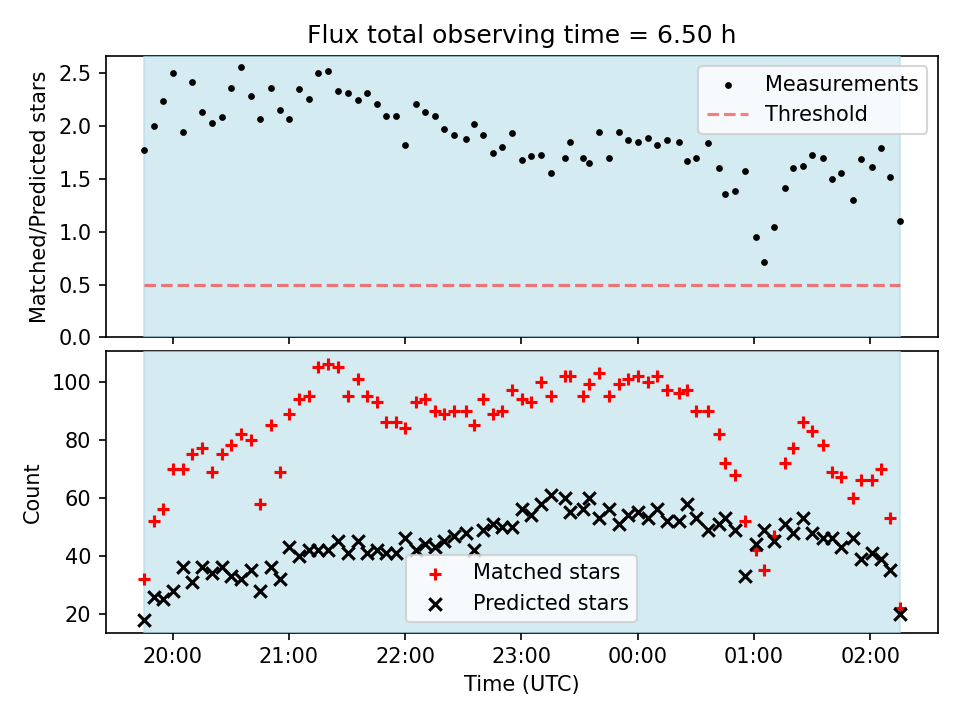 Flux total observing time = 6.50 h

Matched/Predicted stars

2.5
2.0
1.5
1.0
0.5
0.0

Measurements
Threshold

Count

100
80
60
40
20

Matched stars
Predicted stars

20:00
21:00
22:00
23:00
00:00
01:00
02:00

Time (UTC)